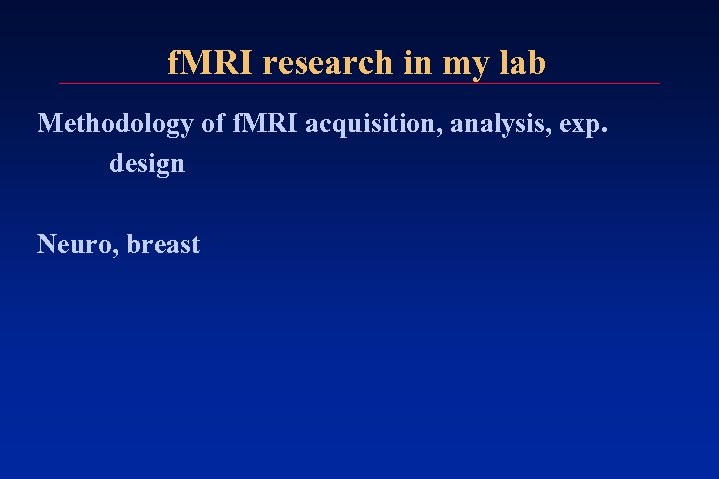 fMRI research in my lab

Methodology of fMRI acquisition, analysis, exp. design

Neuro, breast